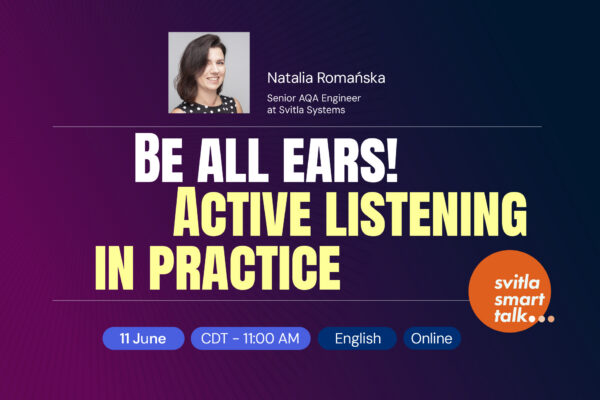 Natalia Romańska

Senior AQA Engineer at Svitla Systems

BE ALL EARS!
ACTIVE LISTENING IN PRACTICE

svitla smart talk...

11 June
CDT - 11:00 AM
English
Online